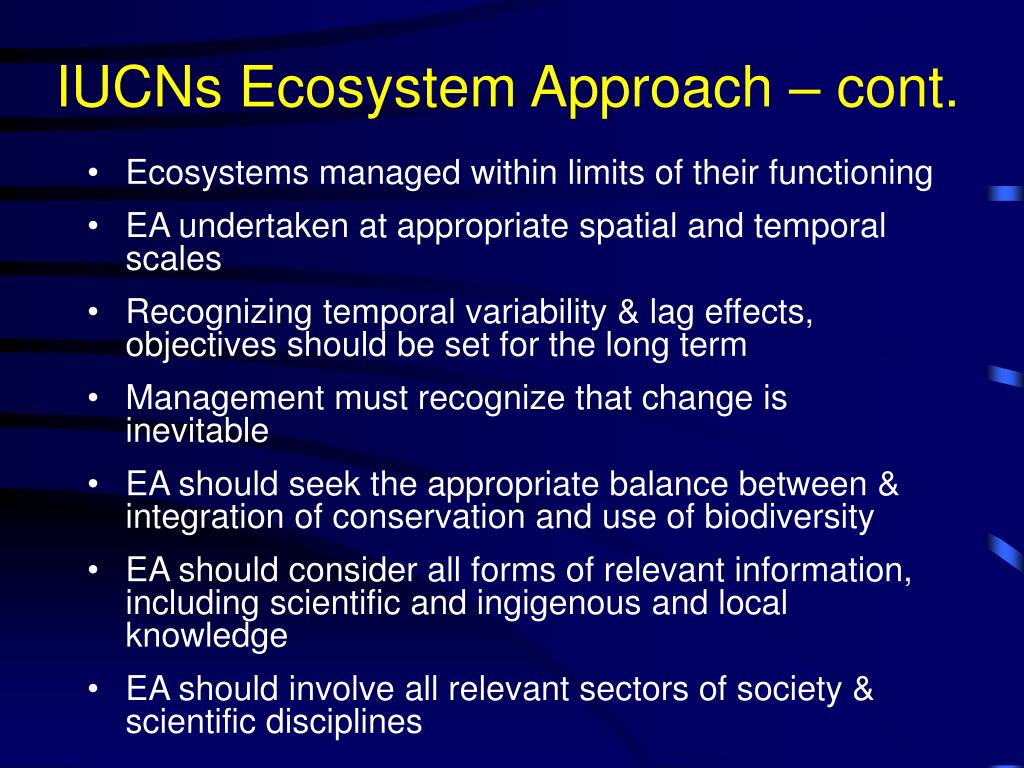 IUCNs Ecosystem Approach – cont.

• Ecosystems managed within limits of their functioning
• EA undertaken at appropriate spatial and temporal scales
• Recognizing temporal variability & lag effects, objectives should be set for the long term
• Management must recognize that change is inevitable
• EA should seek the appropriate balance between & integration of conservation and use of biodiversity
• EA should consider all forms of relevant information, including scientific and ingigenous and local knowledge
• EA should involve all relevant sectors of society & scientific disciplines